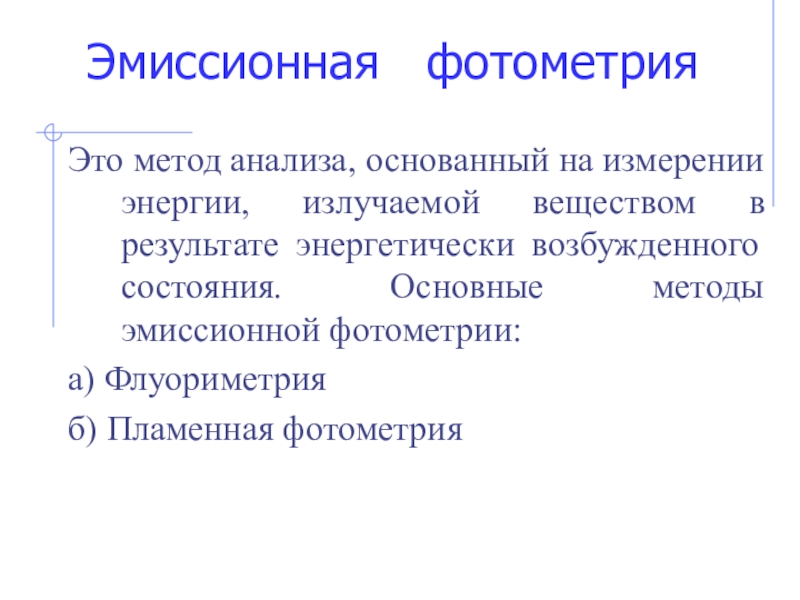 Эмиссионная фотометрия

Это метод анализа, основанный на измерении энергии, излучаемой веществом в результате энергетически возбужденного состояния. Основные методы эмиссионной фотометрии:

а) Флуориметрия

б) Пламенная фотометрия